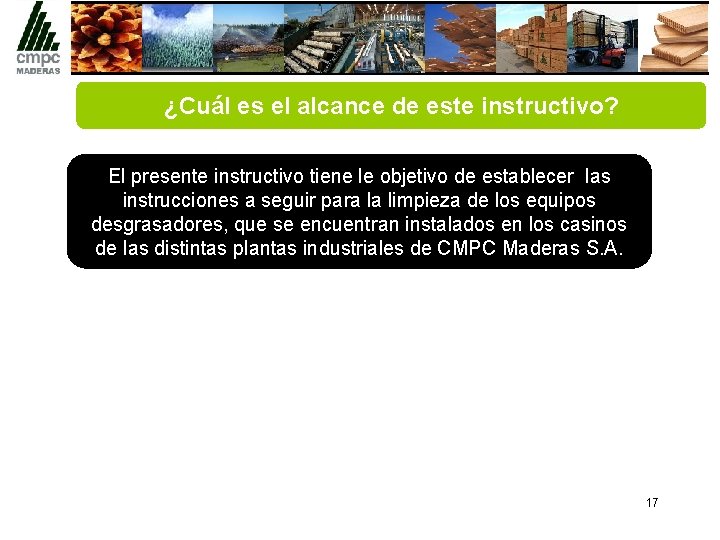 cmpc
MADERAS

¿Cuál es el alcance de este instructivo?

El presente instructivo tiene le objetivo de establecer las instrucciones a seguir para la limpieza de los equipos desgrasadores, que se encuentran instalados en los casinos de las distintas plantas industriales de CMPC Maderas S.A.

17